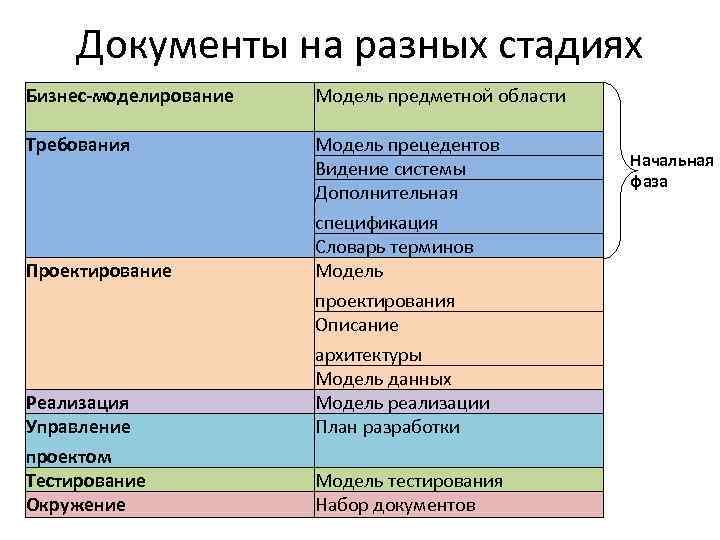 Документы на разных стадиях

| | |
|---|---|
| Бизнес-моделирование | Модель предметной области |
| Требования | Модель прецедентов |
| | Видение системы |
| | Дополнительная спецификация |
| | Словарь терминов |
| Проектирование | Модель проектирования |
| | Описание архитектуры |
| | Модель данных |
| Реализация | Модель реализации |
| Управление проектом | План разработки |
| Тестирование | Модель тестирования |
| Окружение | Набор документов |

Начальная фаза